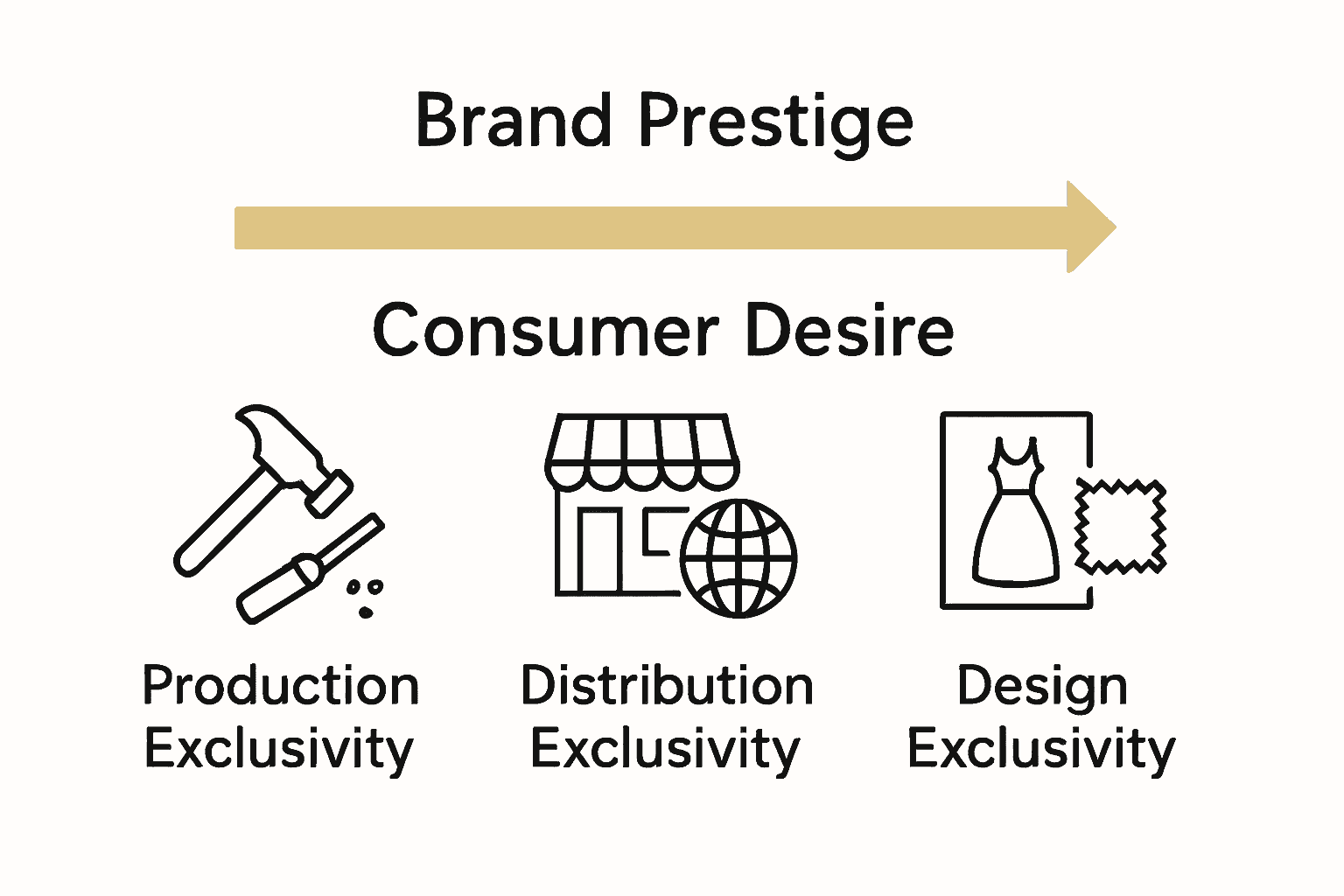 Brand Prestige

Consumer Desire

Production Exclusivity

Distribution Exclusivity

Design Exclusivity